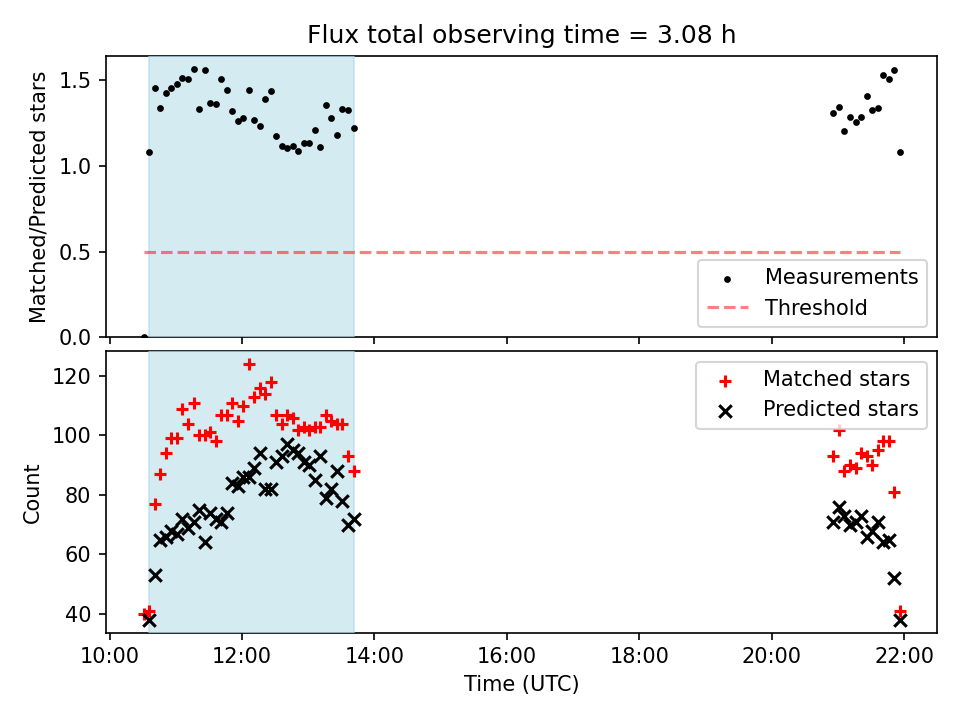 Flux total observing time = 3.08 h

Matched/Predicted stars

1.5
1.0
0.5
0.0

Measurements
Threshold

Count

120
100
80
60
40

Matched stars
Predicted stars

10:00
12:00
14:00
16:00
18:00
20:00
22:00

Time (UTC)